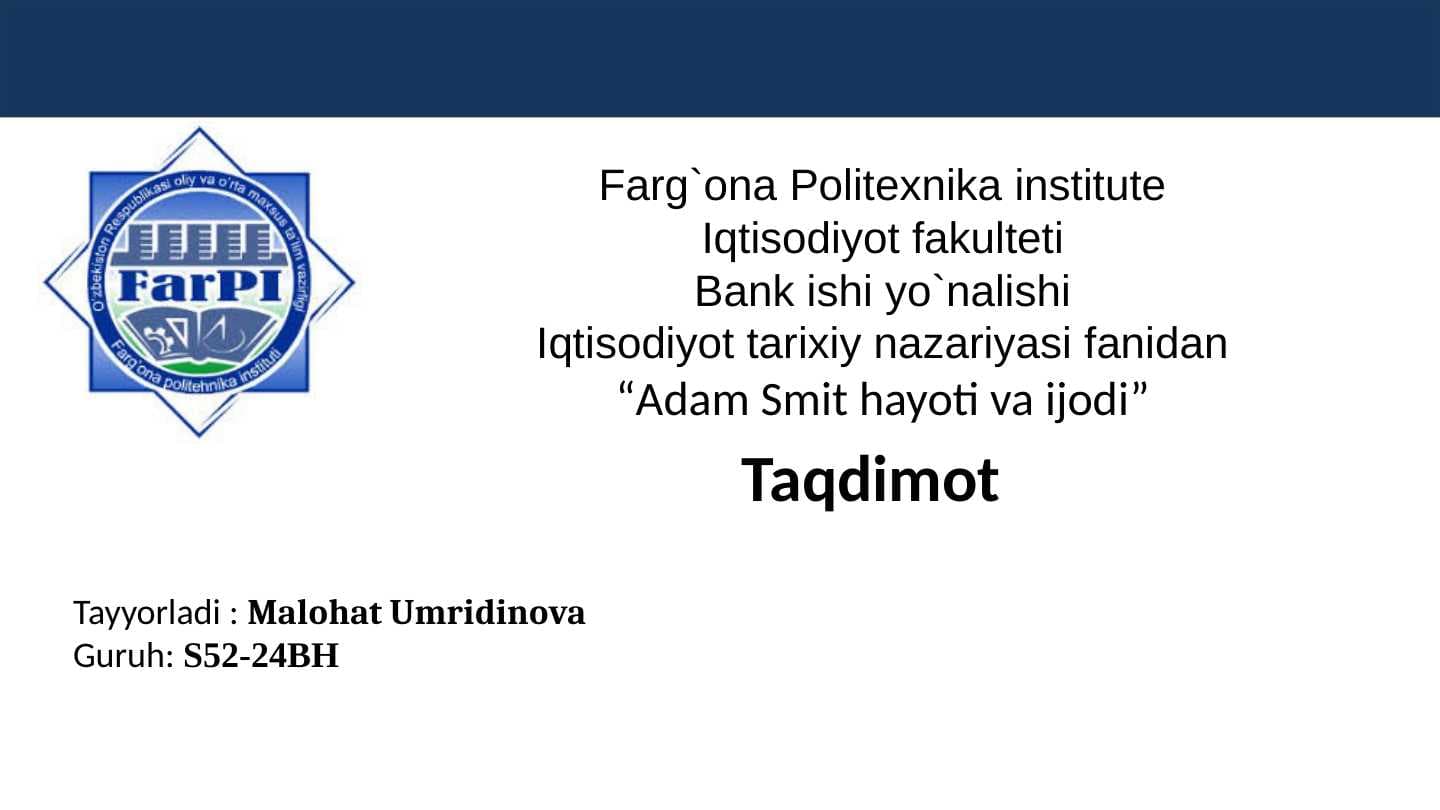 O'zbekiston Respublikasi oliy va o'rta maxsus ta'lim vazirligi
FarPI
Farg'ona politehnika instituti

Farg`ona Politexnika institute
Iqtisodiyot fakulteti
Bank ishi yo`nalishi
Iqtisodiyot tarixiy nazariyasi fanidan
“Adam Smit hayoti va ijodi”

Taqdimot

Tayyorladi : Malohat Umridinova
Guruh: S52-24BH